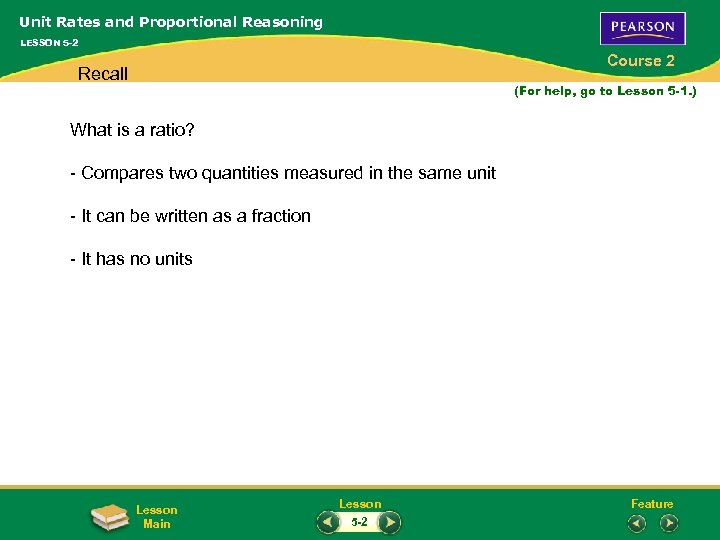 Unit Rates and Proportional Reasoning

LESSON 5-2

PEARSON

Course 2

Recall

(For help, go to Lesson 5-1.)

What is a ratio?

- Compares two quantities measured in the same unit

- It can be written as a fraction

- It has no units

Lesson Main

Lesson 5-2

Feature